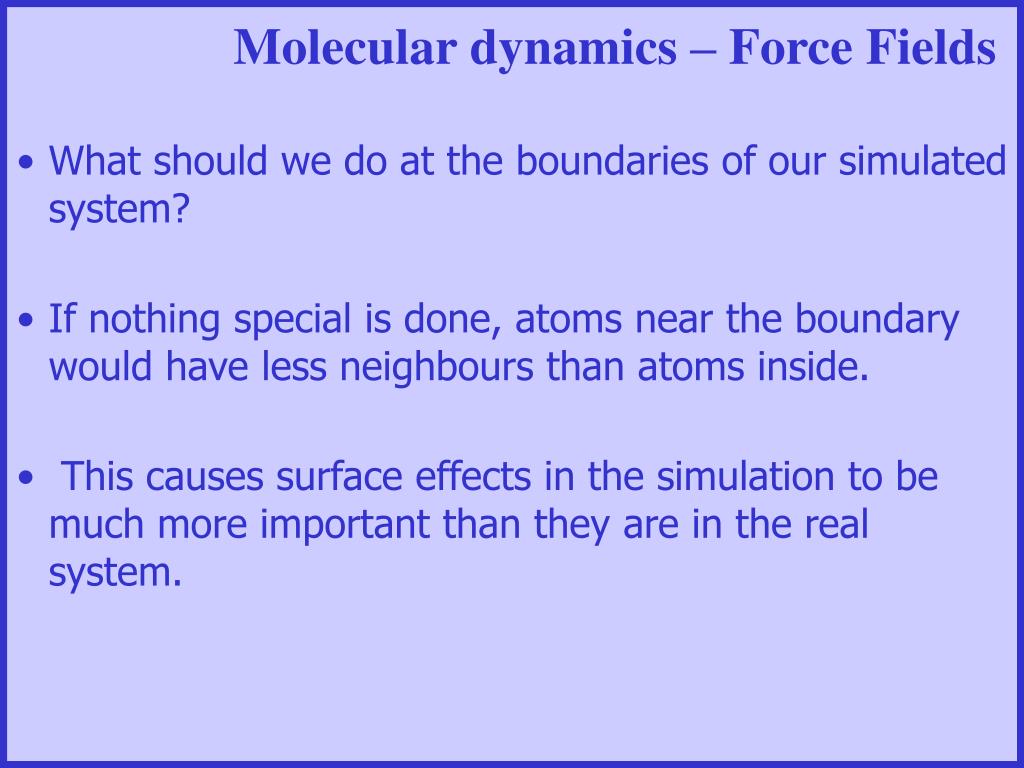 Molecular dynamics – Force Fields

• What should we do at the boundaries of our simulated system?

• If nothing special is done, atoms near the boundary would have less neighbours than atoms inside.

• This causes surface effects in the simulation to be much more important than they are in the real system.